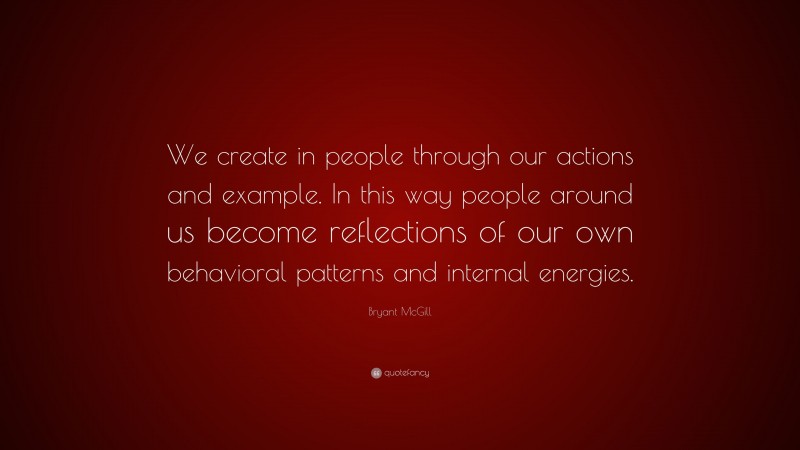 We create in people through our actions and example. In this way people around us become reflections of our own behavioral patterns and internal energies.

Bryant McGill

quotefancy